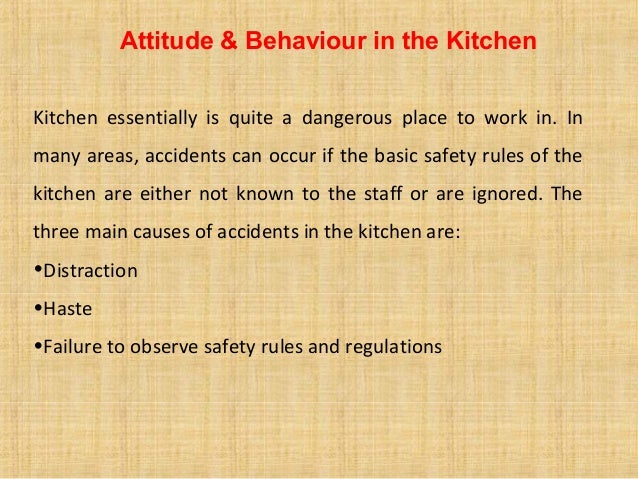 Attitude & Behaviour in the Kitchen

Kitchen essentially is quite a dangerous place to work in. In many areas, accidents can occur if the basic safety rules of the kitchen are either not known to the staff or are ignored. The three main causes of accidents in the kitchen are:

•Distraction

•Haste

•Failure to observe safety rules and regulations